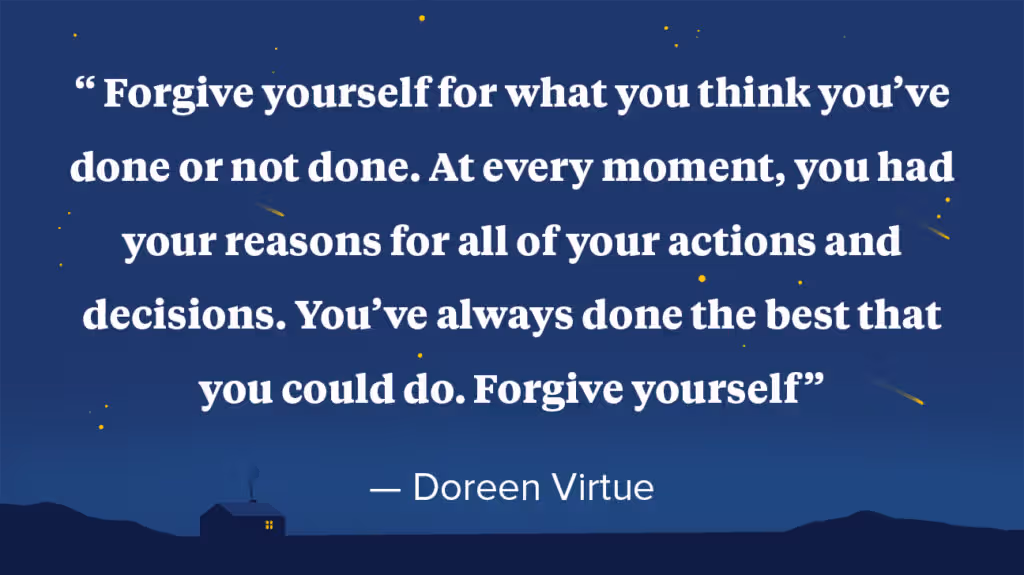 “ Forgive yourself for what you think you’ve done or not done. At every moment, you had your reasons for all of your actions and decisions. You’ve always done the best that you could do. Forgive yourself”

— Doreen Virtue